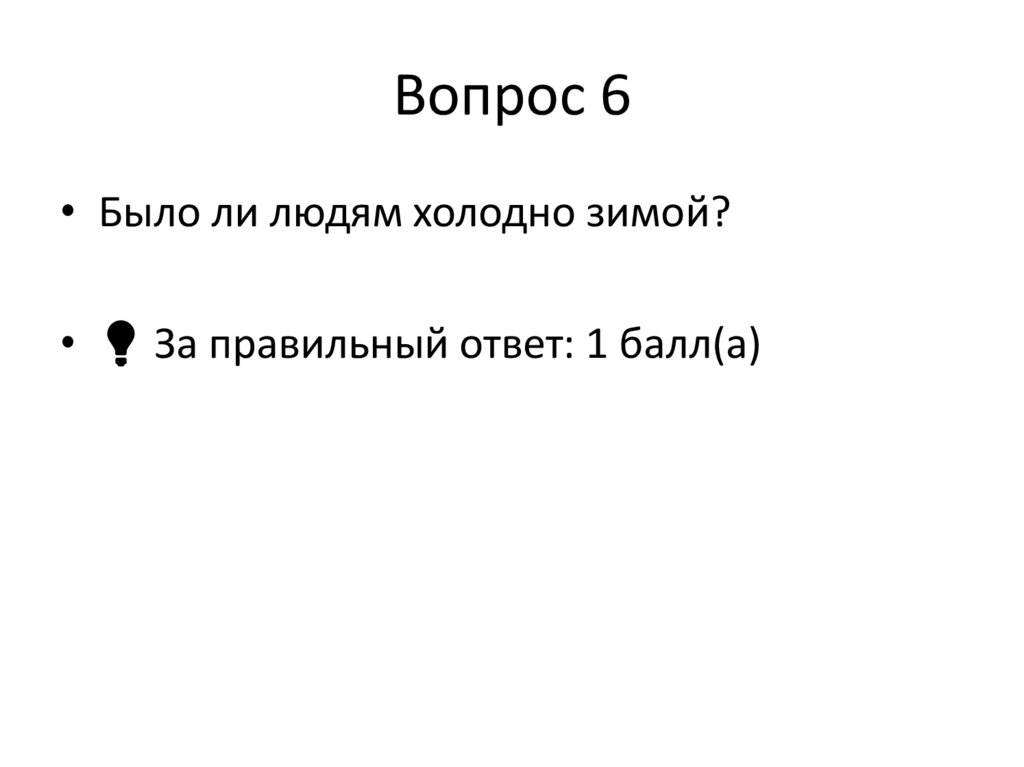 Вопрос 6

• Было ли людям холодно зимой?

• За правильный ответ: 1 балл(а)